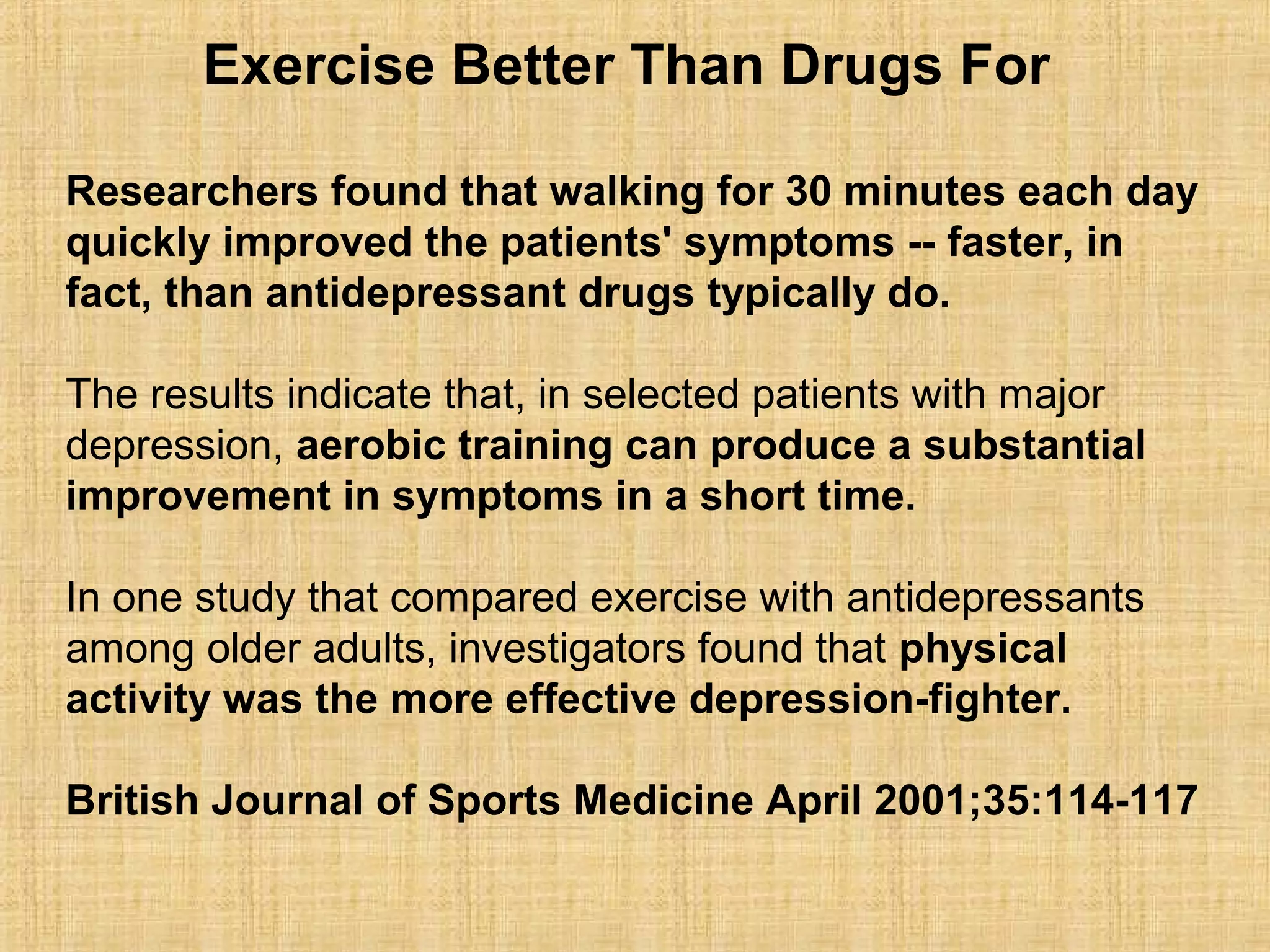 Exercise Better Than Drugs For

Researchers found that walking for 30 minutes each day quickly improved the patients' symptoms -- faster, in fact, than antidepressant drugs typically do.

The results indicate that, in selected patients with major depression, aerobic training can produce a substantial improvement in symptoms in a short time.

In one study that compared exercise with antidepressants among older adults, investigators found that physical activity was the more effective depression-fighter.

British Journal of Sports Medicine April 2001;35:114-117